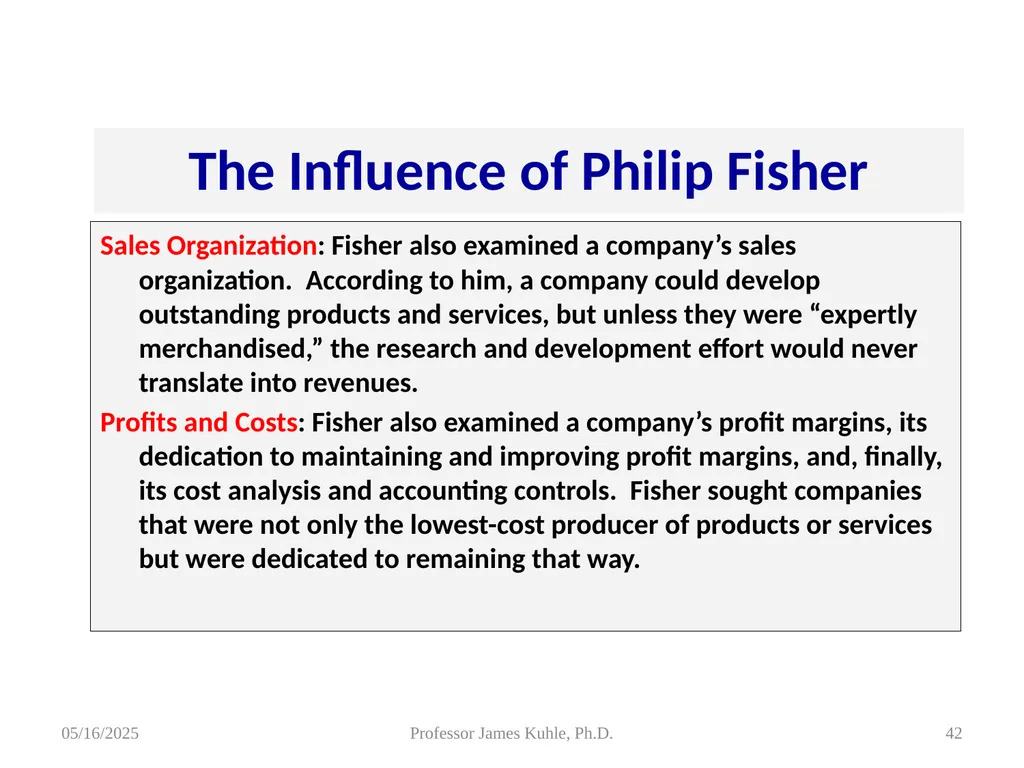 The Influence of Philip Fisher

Sales Organization: Fisher also examined a company’s sales organization. According to him, a company could develop outstanding products and services, but unless they were “expertly merchandised,” the research and development effort would never translate into revenues.

Profits and Costs: Fisher also examined a company’s profit margins, its dedication to maintaining and improving profit margins, and, finally, its cost analysis and accounting controls. Fisher sought companies that were not only the lowest-cost producer of products or services but were dedicated to remaining that way.

05/16/2025

Professor James Kuhle, Ph.D.

42